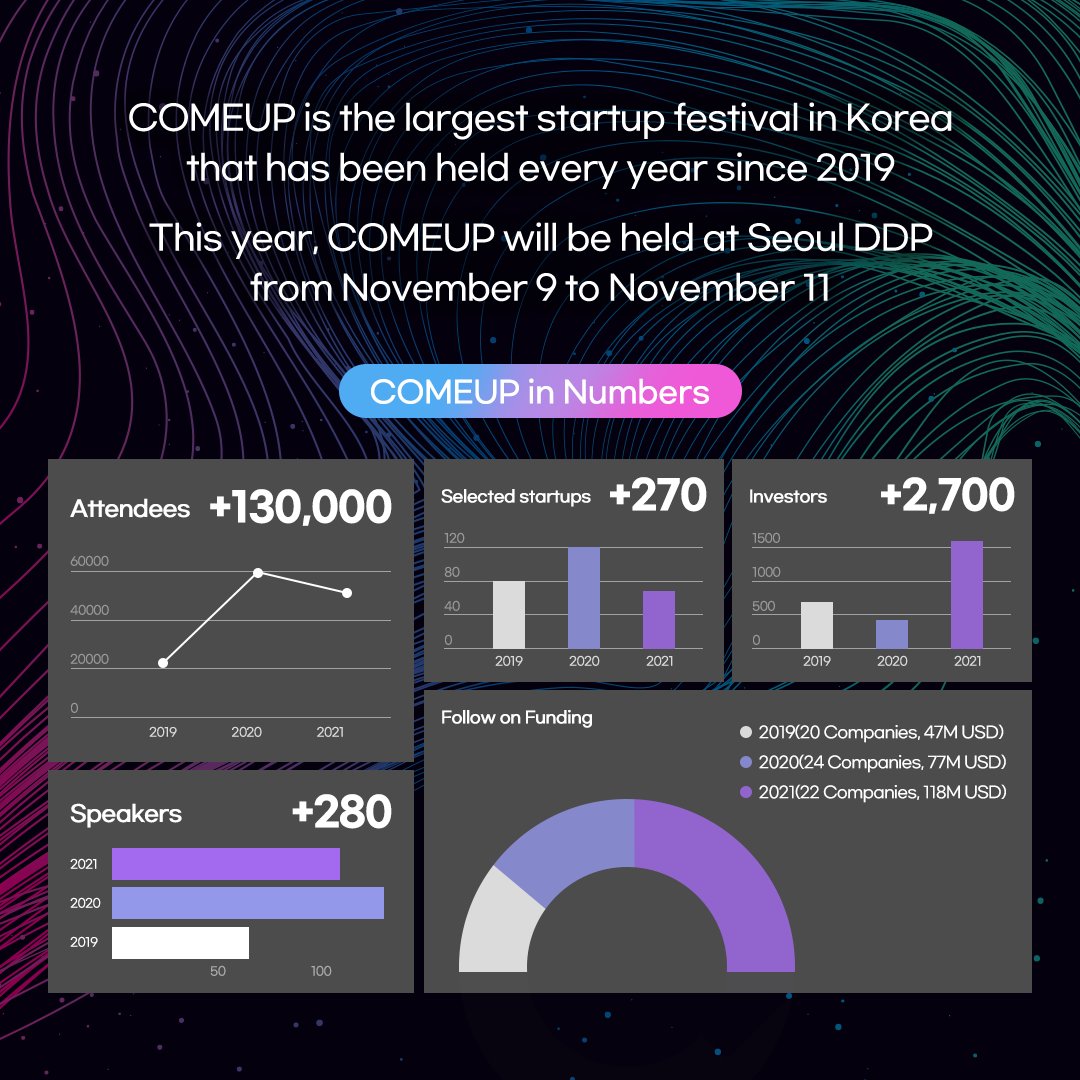 COMEUP is the largest startup festival in Korea that has been held every year since 2019

This year, COMEUP will be held at Seoul DDP from November 9 to November 11

COMEUP in Numbers

Attendees +130,000

60000
40000
20000
0
2019 2020 2021

Selected startups +270

120
80
40
0
2019 2020 2021

Investors +2,700

1500
1000
500
0
2019 2020 2021

Speakers +280

2021
2020
2019
50 100

Follow on Funding

2019(20 Companies, 47M USD)
2020(24 Companies, 77M USD)
2021(22 Companies, 118M USD)